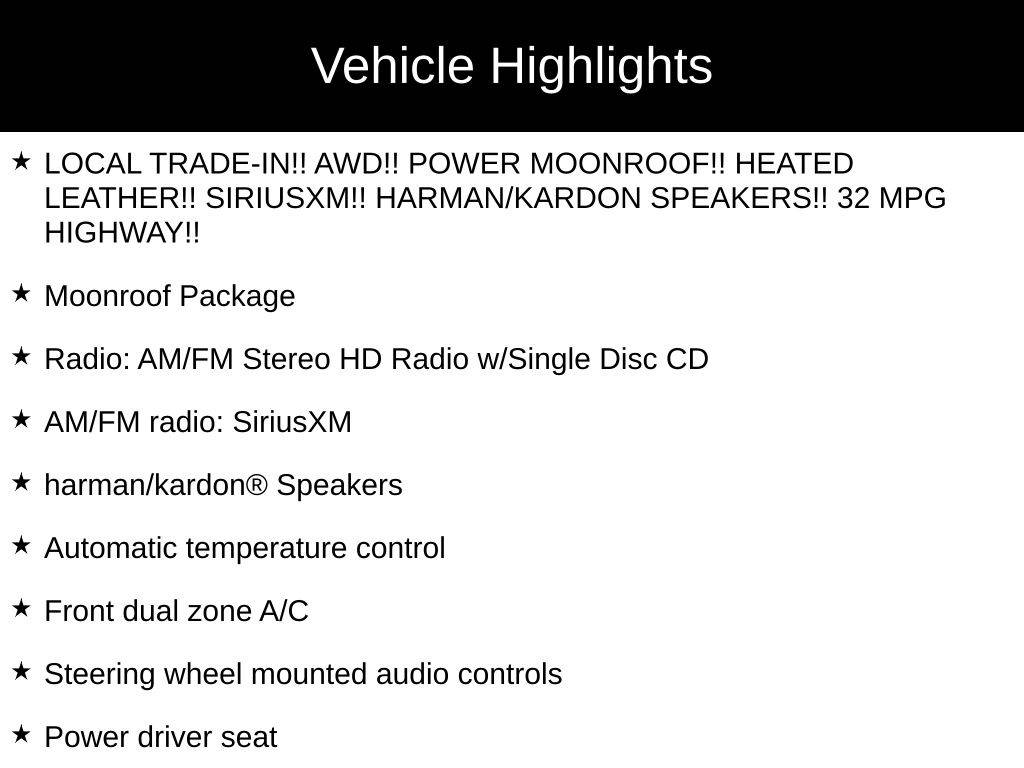 Vehicle Highlights

★ LOCAL TRADE-IN!! AWD!! POWER MOONROOF!! HEATED LEATHER!! SIRIUSXM!! HARMAN/KARDON SPEAKERS!! 32 MPG HIGHWAY!!

★ Moonroof Package

★ Radio: AM/FM Stereo HD Radio w/Single Disc CD

★ AM/FM radio: SiriusXM

★ harman/kardon® Speakers

★ Automatic temperature control

★ Front dual zone A/C

★ Steering wheel mounted audio controls

★ Power driver seat